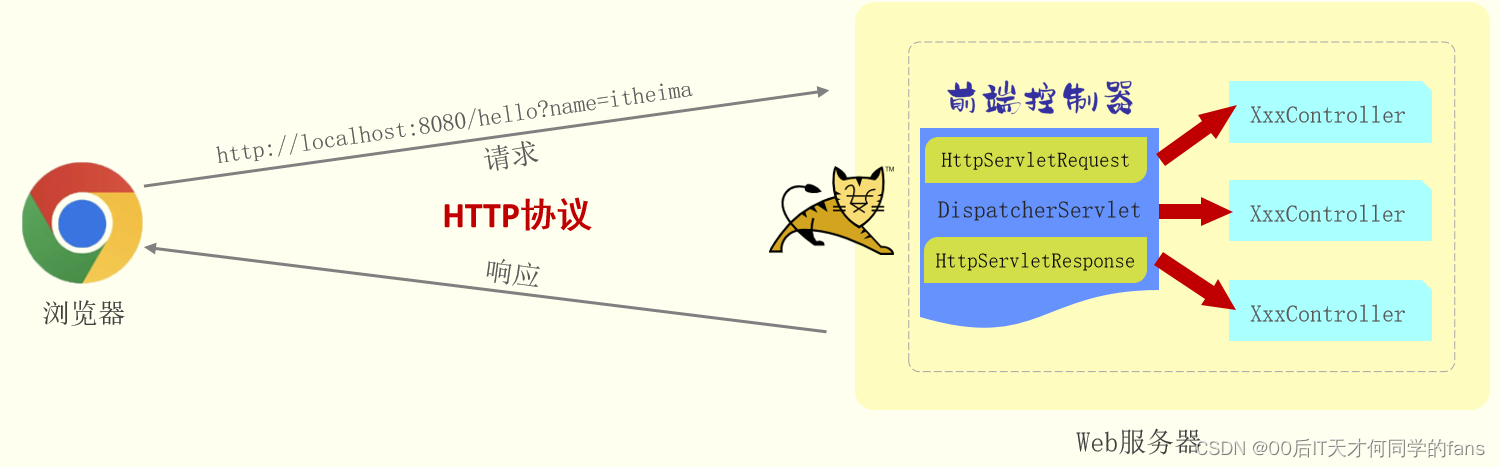 http://localhost:8080/hello?name=itheima

请求

HTTP协议

响应

浏览器

前端控制器

HttpServletRequest

DispatcherServlet

HttpServletResponse

XxxController

XxxController

XxxController

Web服务器

CSDN @00后IT天才何同学的fans